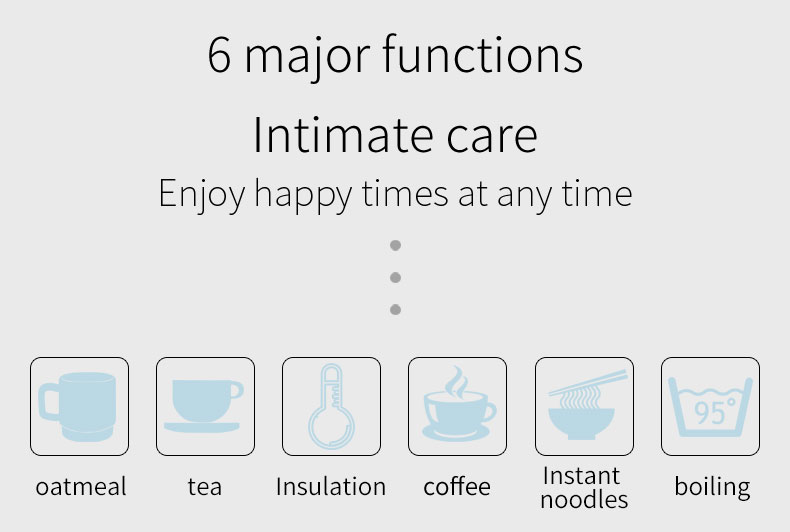 6 major functions

Intimate care

Enjoy happy times at any time

95°

oatmeal

tea

Insulation

coffee

Instant noodles

boiling